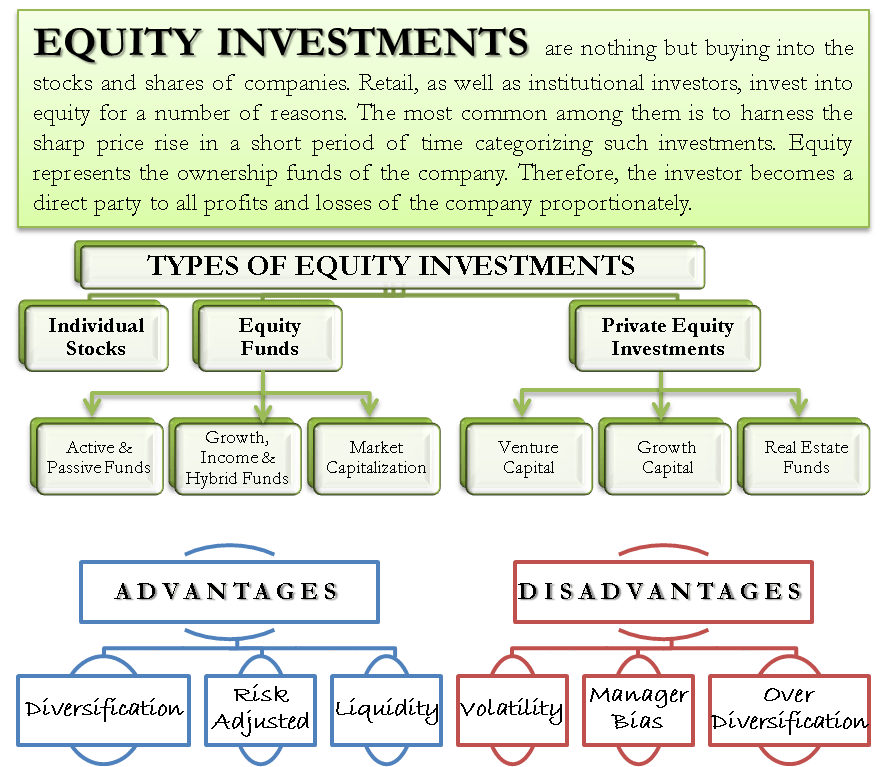 EQUITY INVESTMENTS are nothing but buying into the stocks and shares of companies. Retail, as well as institutional investors, invest into equity for a number of reasons. The most common among them is to harness the sharp price rise in a short period of time categorizing such investments. Equity represents the ownership funds of the company. Therefore, the investor becomes a direct party to all profits and losses of the company proportionately.

TYPES OF EQUITY INVESTMENTS

Individual Stocks

Equity Funds

Private Equity Investments

Active & Passive Funds

Growth, Income & Hybrid Funds

Market Capitalization

Venture Capital

Growth Capital

Real Estate Funds

ADVANTAGES

Diversification

Risk Adjusted

Liquidity

DISADVANTAGES

Volatility

Manager Bias

Over Diversification